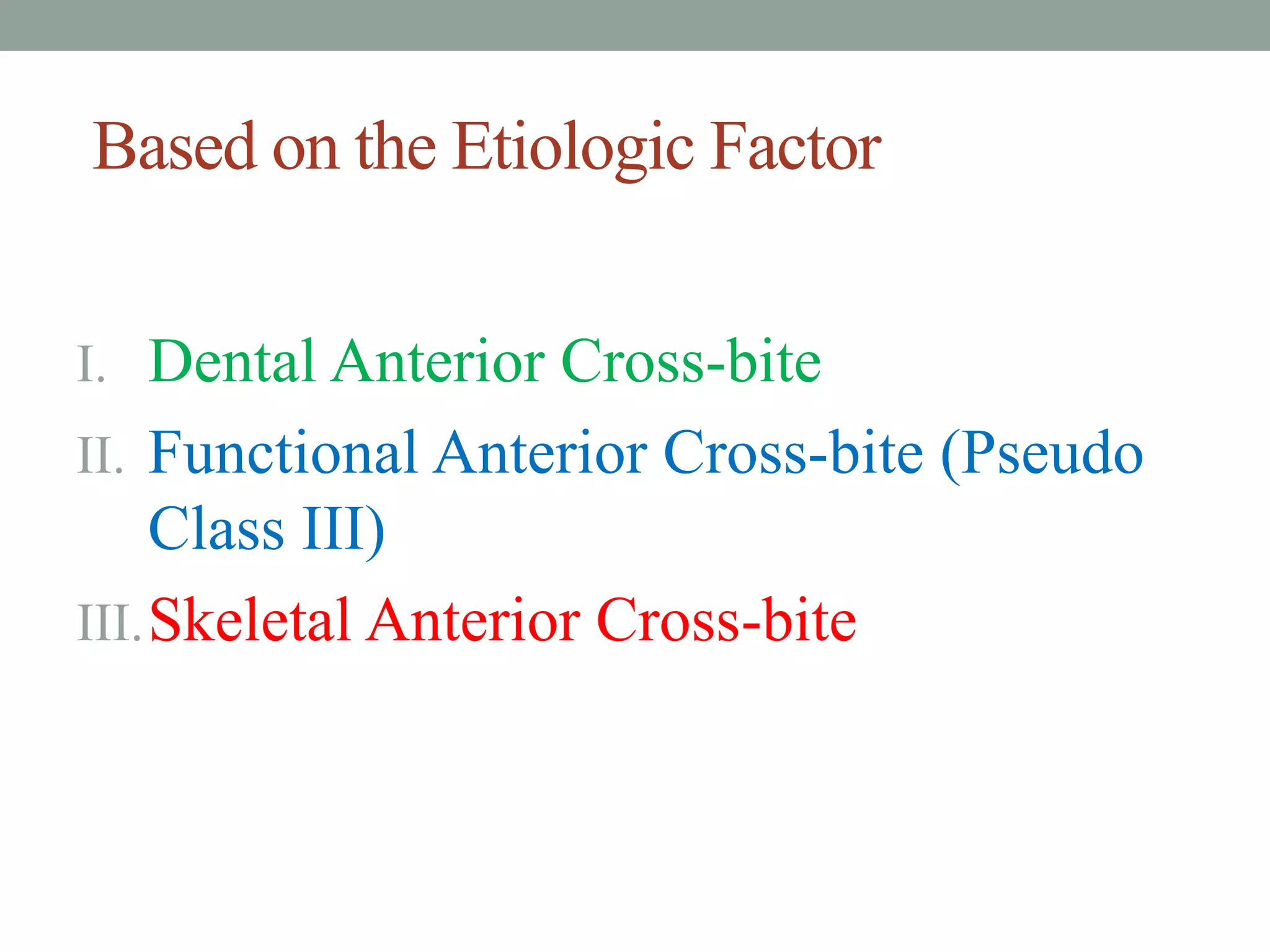 Based on the Etiologic Factor

I. Dental Anterior Cross-bite
II. Functional Anterior Cross-bite (Pseudo Class III)
III. Skeletal Anterior Cross-bite